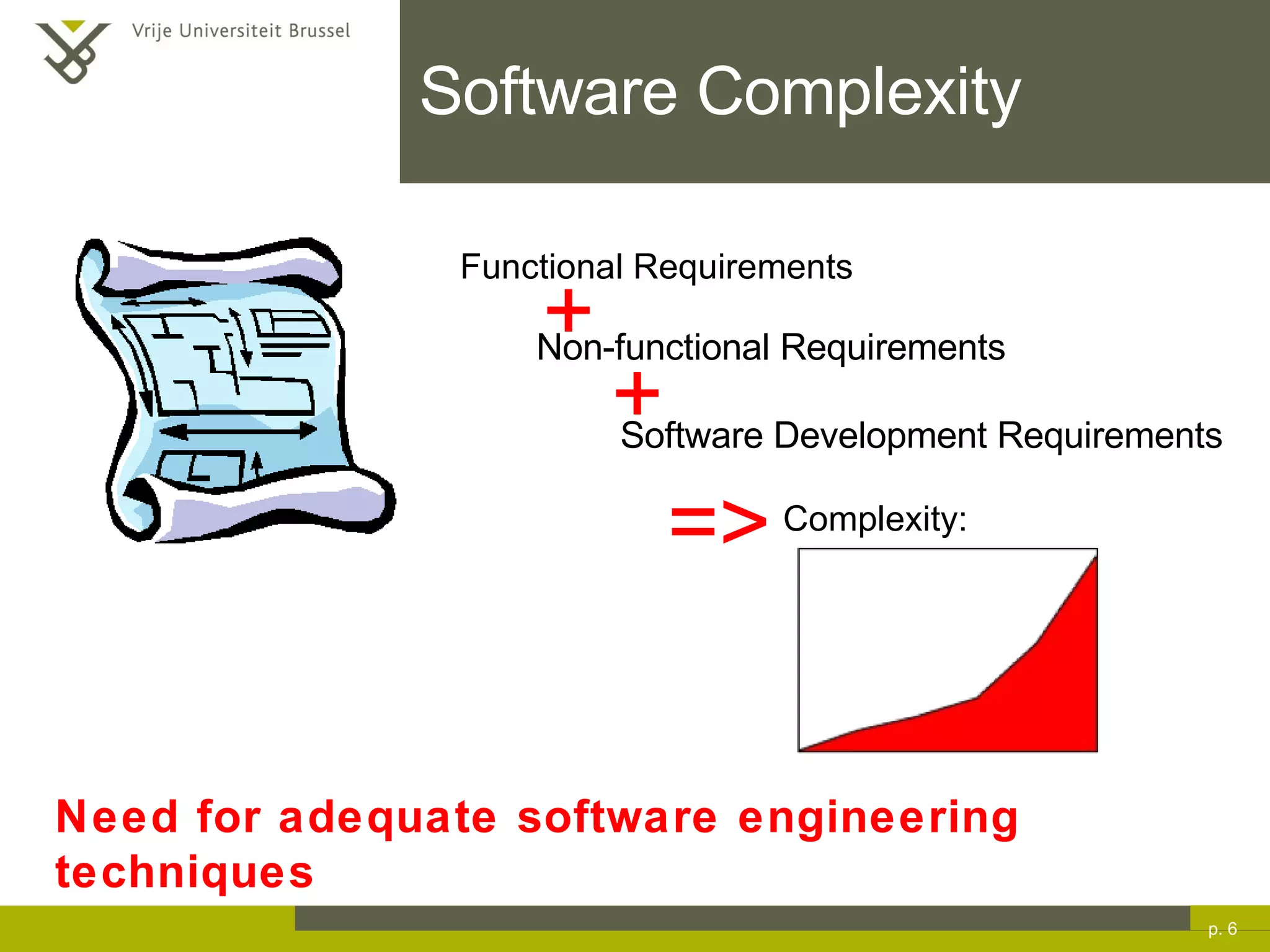 Vrije Universiteit Brussel

Software Complexity

Functional Requirements

+

Non-functional Requirements

+

Software Development Requirements

=> Complexity:

Need for adequate software engineering techniques

p. 6